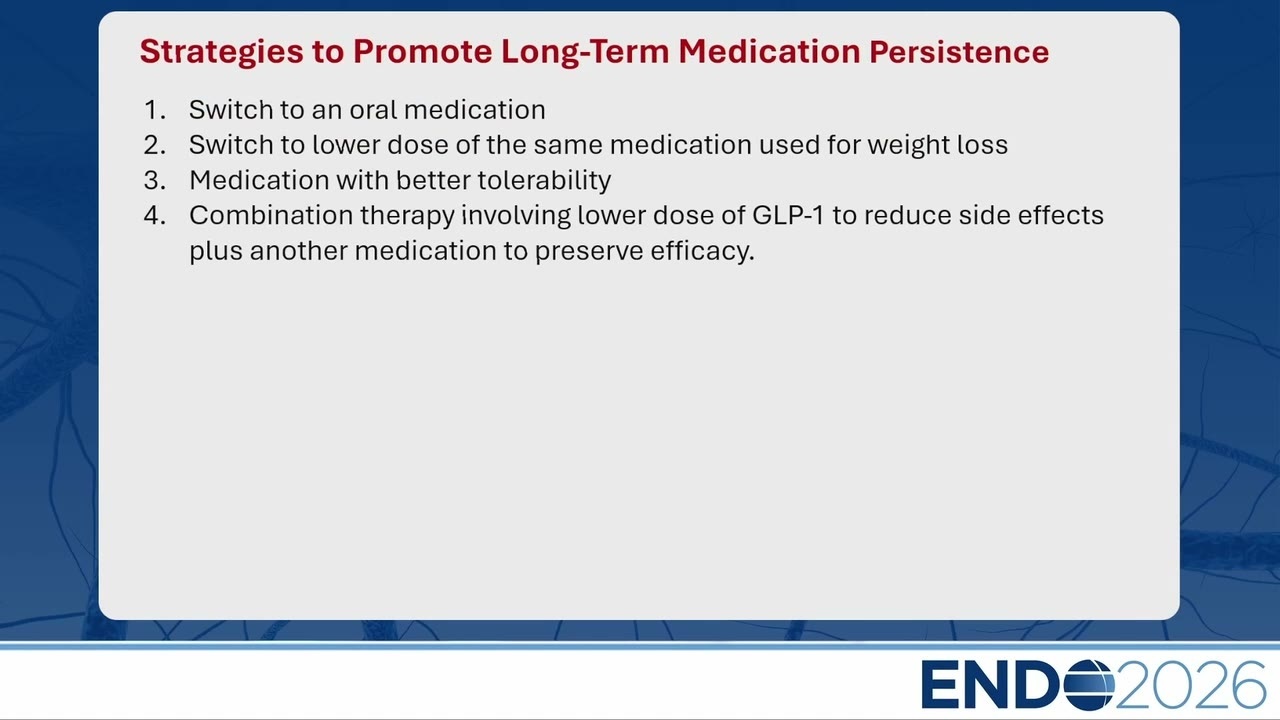 Strategies to Promote Long-Term Medication Persistence

1. Switch to an oral medication
2. Switch to lower dose of the same medication used for weight loss
3. Medication with better tolerability
4. Combination therapy involving lower dose of GLP-1 to reduce side effects plus another medication to preserve efficacy.

ENDO2026